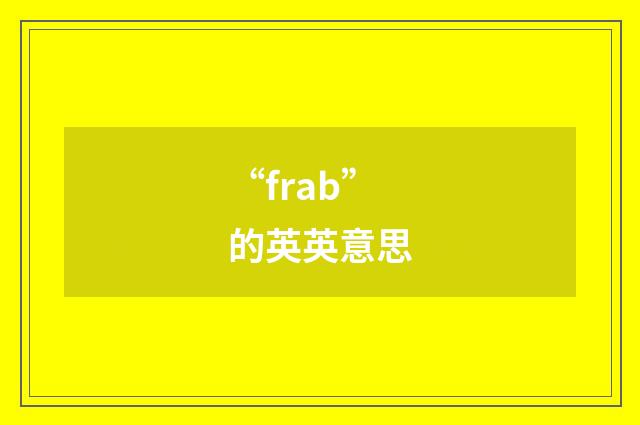 “frab”
的英英意思